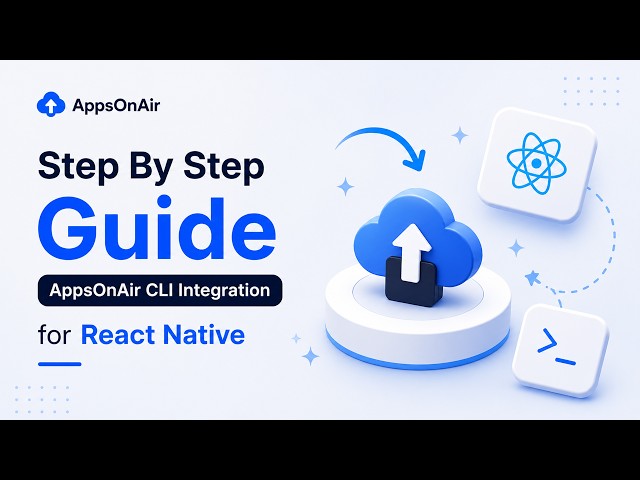 AppsOnAir

Step By Step

Guide

AppsOnAir CLI Integration

for React Native

>_